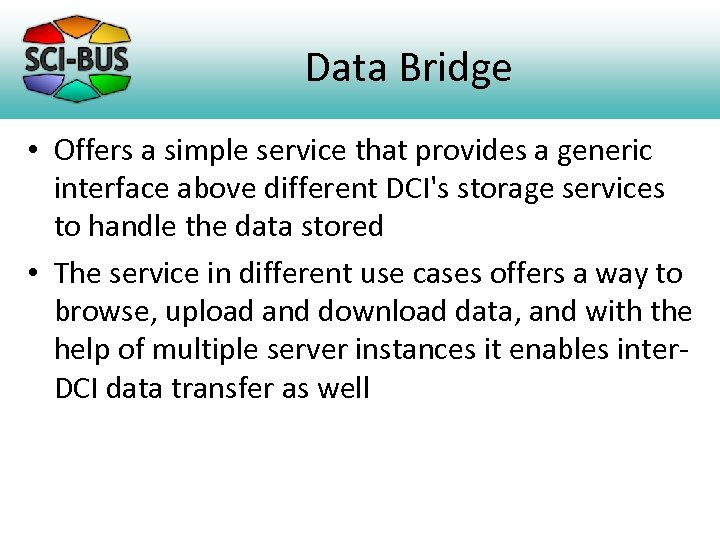 SCI-BUS

Data Bridge

• Offers a simple service that provides a generic interface above different DCI's storage services to handle the data stored

• The service in different use cases offers a way to browse, upload and download data, and with the help of multiple server instances it enables inter-DCI data transfer as well